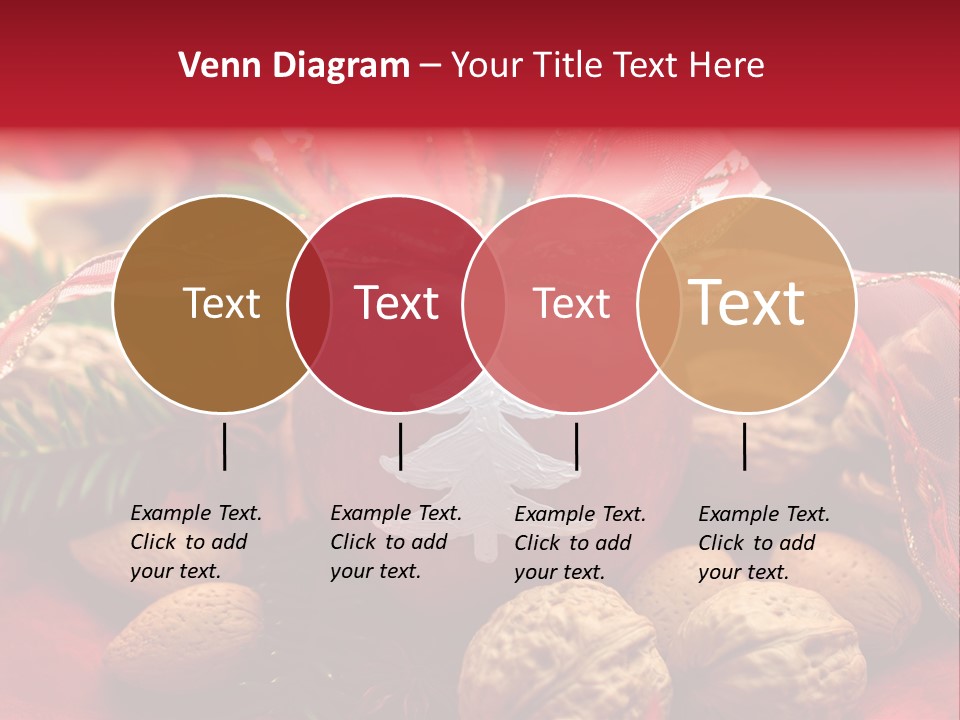 Venn Diagram – Your Title Text Here

Text

Text

Text

Text

Example Text. Click to add your text.

Example Text. Click to add your text.

Example Text. Click to add your text.

Example Text. Click to add your text.